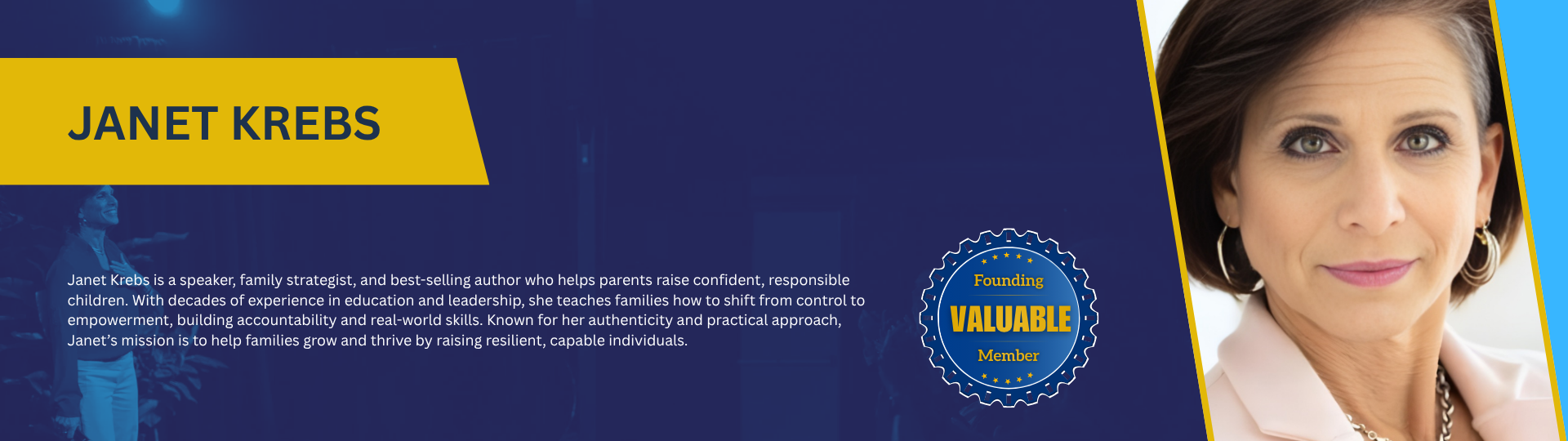 JANET KREBS

Janet Krebs is a speaker, family strategist, and best-selling author who helps parents raise confident, responsible children. With decades of experience in education and leadership, she teaches families how to shift from control to empowerment, building accountability and real-world skills. Known for her authenticity and practical approach, Janet's mission is to help families grow and thrive by raising resilient, capable individuals.

Founding
VALUABLE
Member